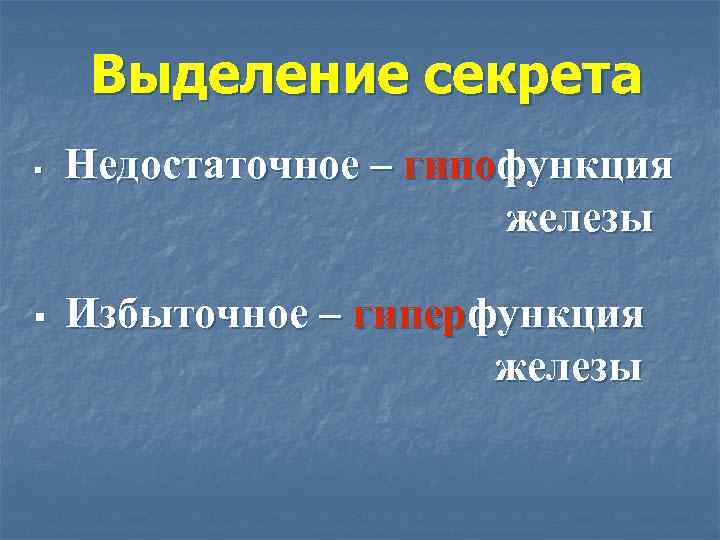 Выделение секрета

▪ Недостаточное – гипофункция железы

▪ Избыточное – гиперфункция железы